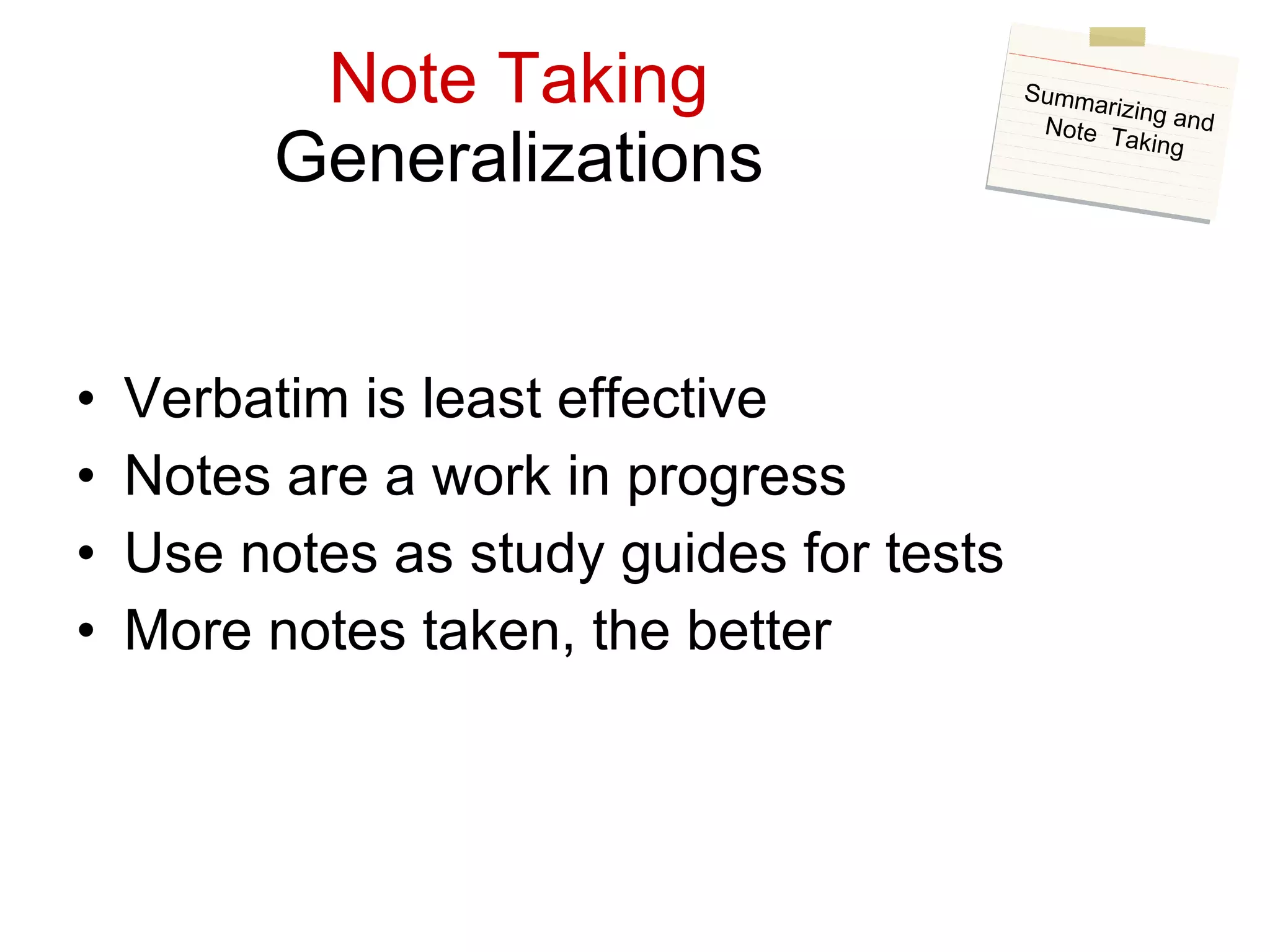 Note Taking
Generalizations

Summarizing and Note Taking

• Verbatim is least effective
• Notes are a work in progress
• Use notes as study guides for tests
• More notes taken, the better